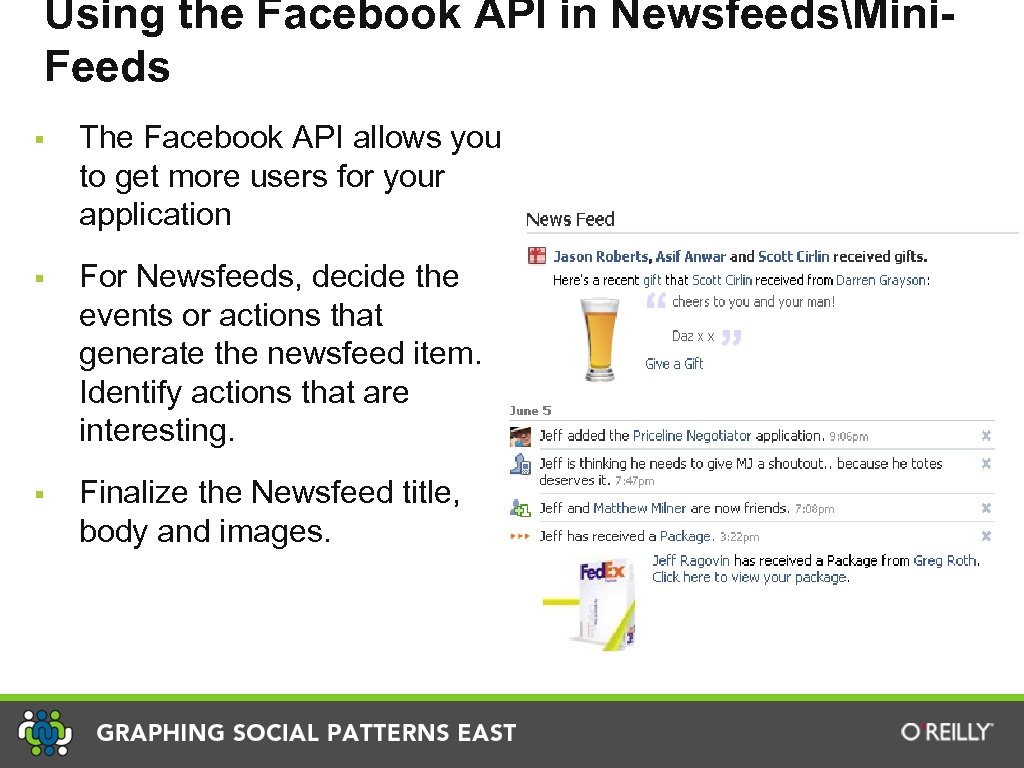 Using the Facebook API in Newsfeeds\Mini-Feeds

▪ The Facebook API allows you to get more users for your application

▪ For Newsfeeds, decide the events or actions that generate the newsfeed item. Identify actions that are interesting.

▪ Finalize the Newsfeed title, body and images.

News Feed

Jason Roberts, Asif Anwar and Scott Cirlin received gifts.
Here's a recent gift that Scott Cirlin received from Darren Grayson:
cheers to you and your man!
Daz x x
Give a Gift

June 5

Jeff added the Priceline Negotiator application. 9:06pm

Jeff is thinking he needs to give MJ a shoutout.. because he totes deserves it. 7:47pm

Jeff and Matthew Milner are now friends. 7:08pm

Jeff has received a Package. 3:22pm

Jeff Ragovin has received a Package from Greg Roth.
Click here to view your package.

FedEx

GRAPHING SOCIAL PATTERNS EAST

O'REILLY